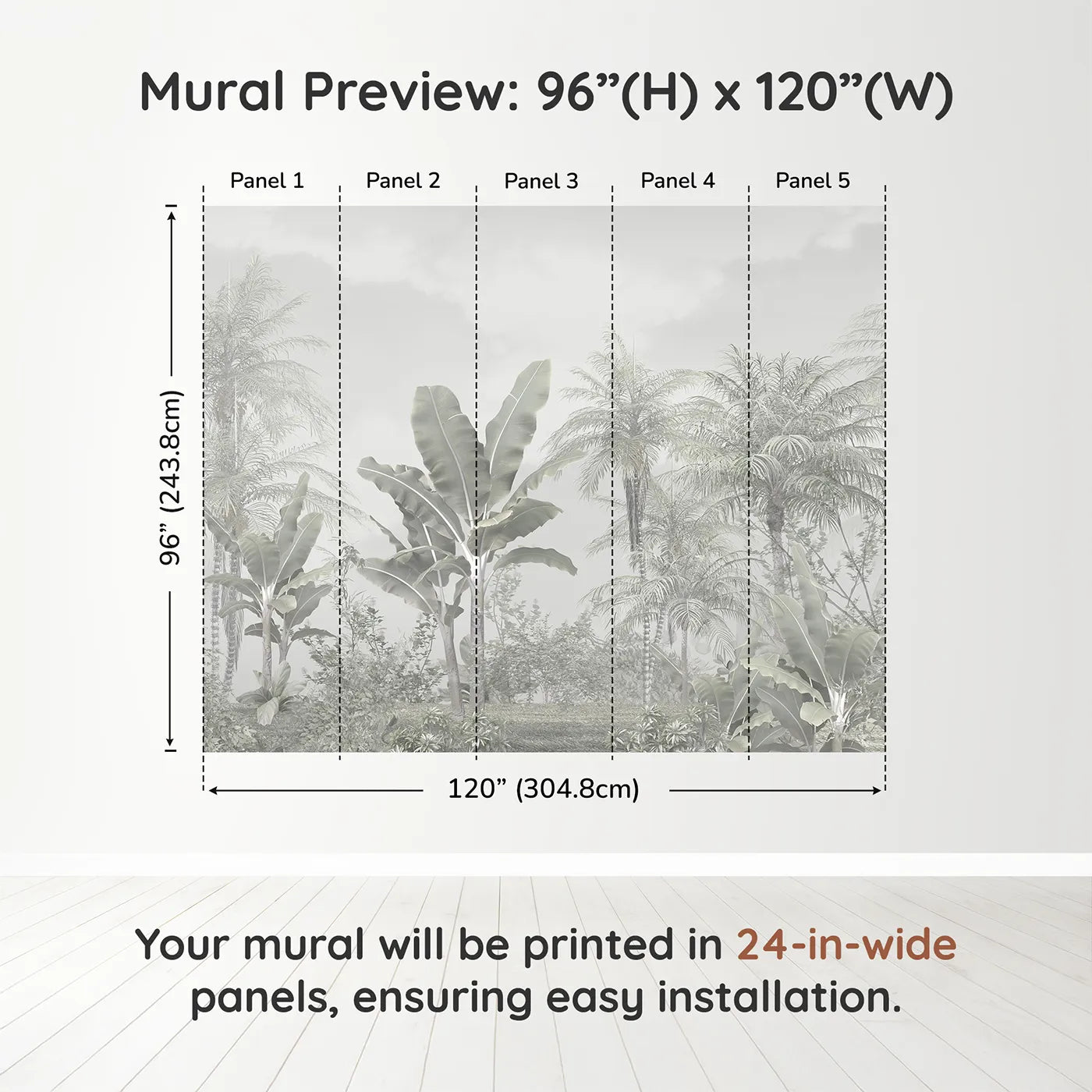 Mural Preview: 96”(H) x 120”(W)

Panel 1
Panel 2
Panel 3
Panel 4
Panel 5

96” (243.8cm)

120” (304.8cm)

Your mural will be printed in 24-in-wide panels, ensuring easy installation.